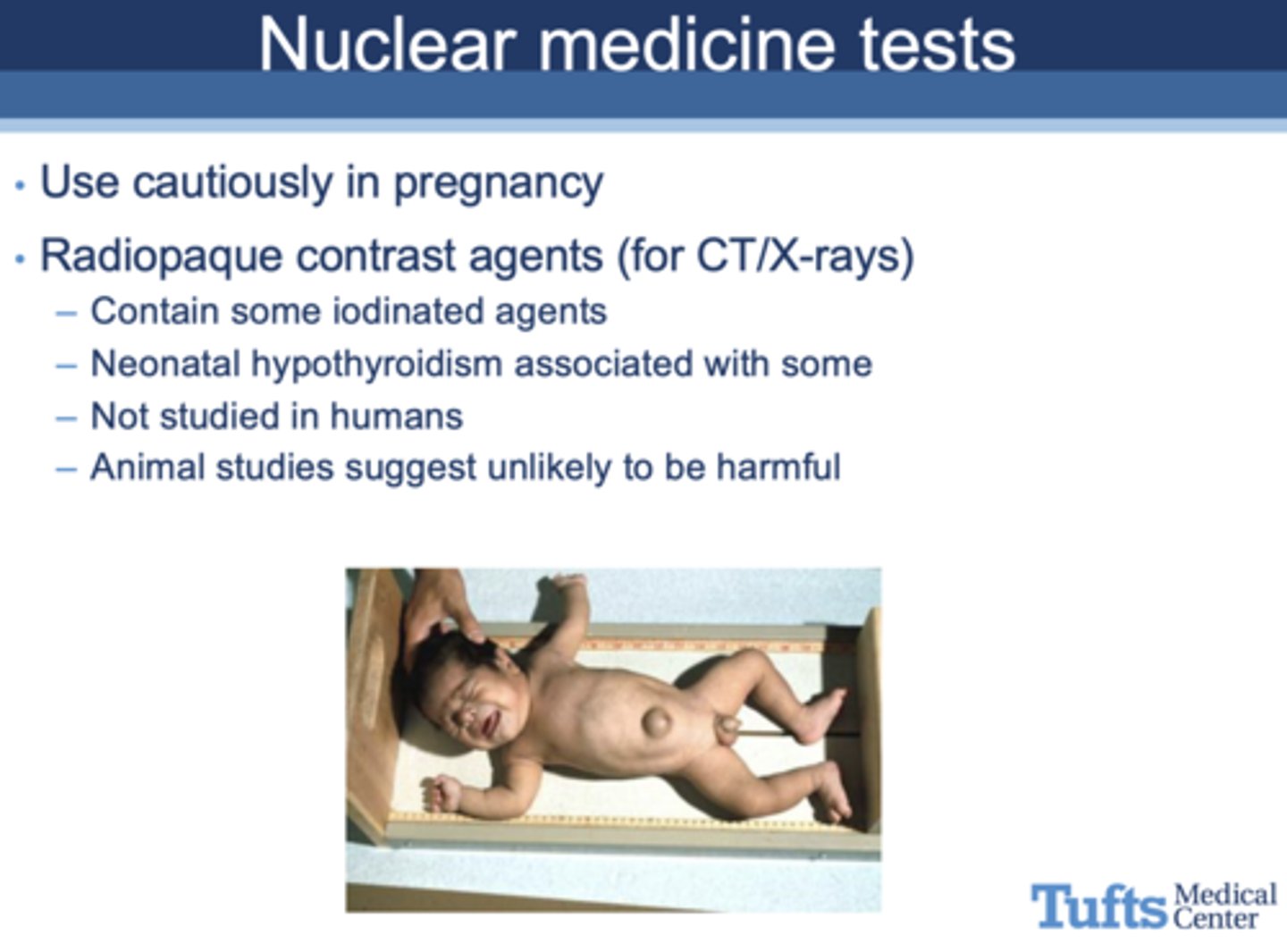 Nuclear medicine tests

• Use cautiously in pregnancy
• Radiopaque contrast agents (for CT/X-rays)
– Contain some iodinated agents
– Neonatal hypothyroidism associated with some
– Not studied in humans
– Animal studies suggest unlikely to be harmful

Tufts Medical Center